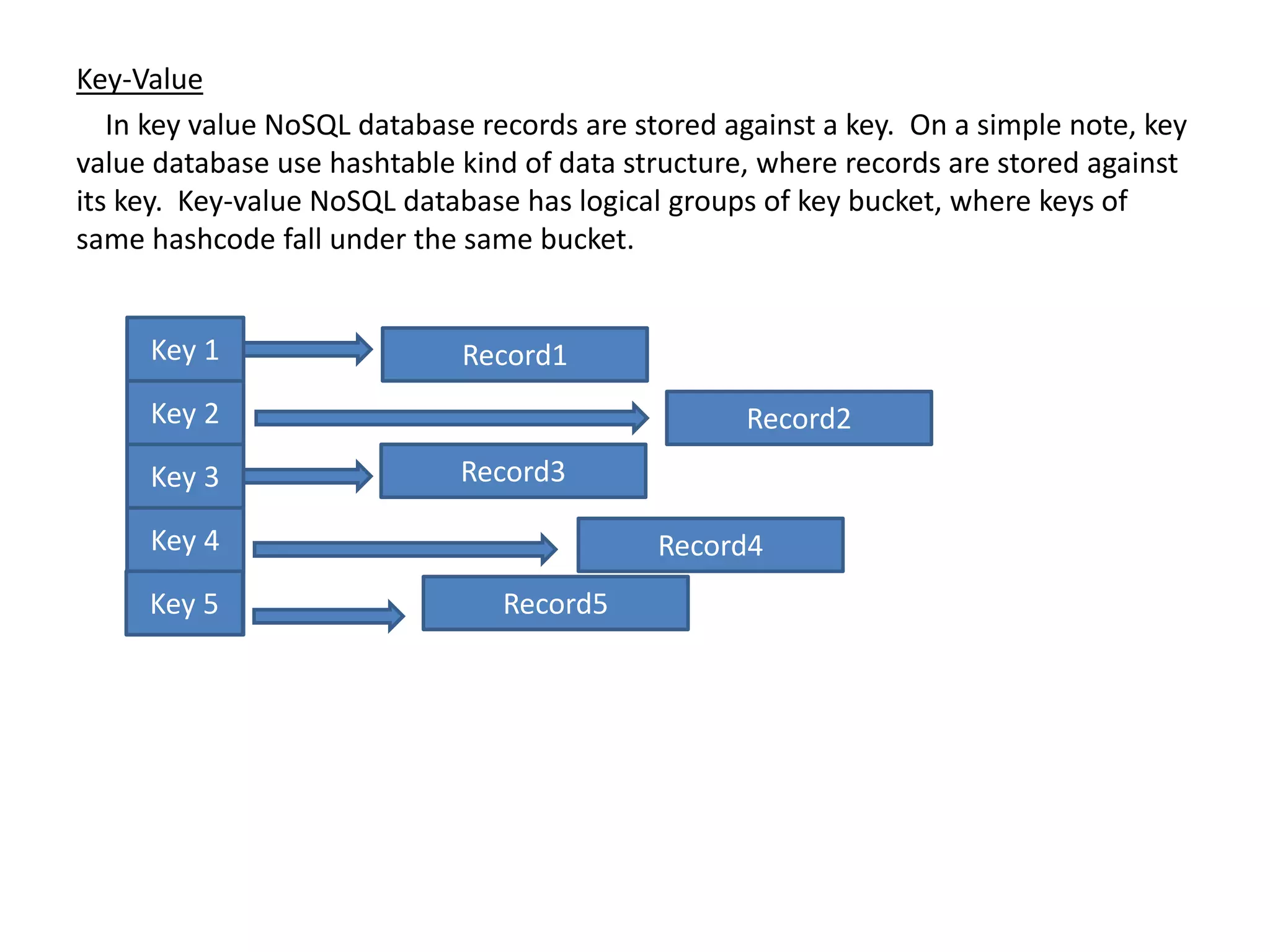 Key-Value

In key value NoSQL database records are stored against a key. On a simple note, key value database use hashtable kind of data structure, where records are stored against its key. Key-value NoSQL database has logical groups of key bucket, where keys of same hashcode fall under the same bucket.

Key 1
Record1
Key 2
Record2
Key 3
Record3
Key 4
Record4
Key 5
Record5